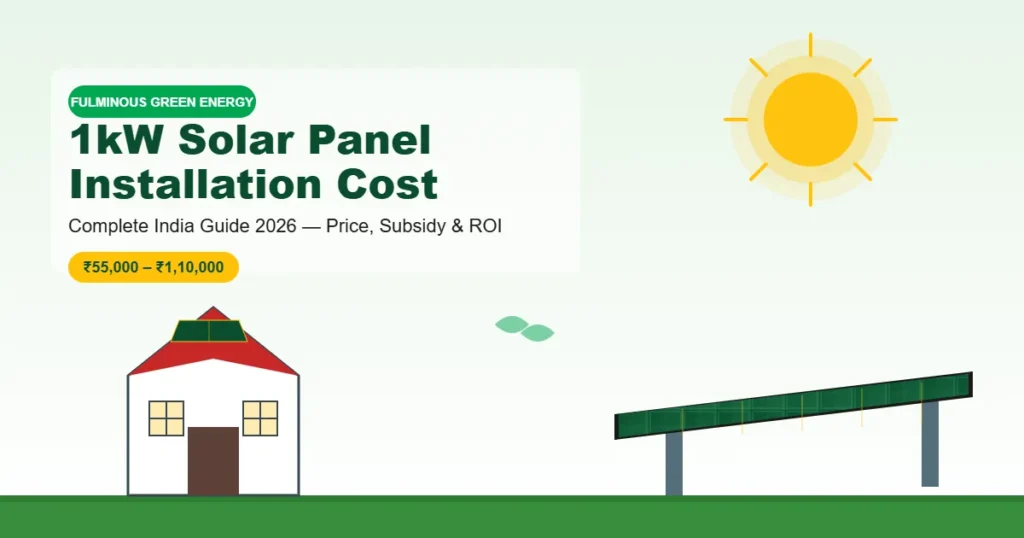 FULMINOUS GREEN ENERGY

1kW Solar Panel Installation Cost

Complete India Guide 2026 — Price, Subsidy & ROI

₹55,000 – ₹1,10,000